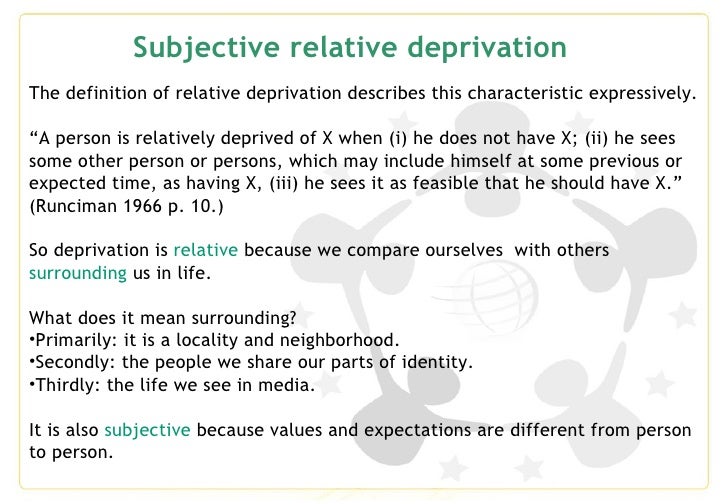 Subjective relative deprivation

The definition of relative deprivation describes this characteristic expressively.

“A person is relatively deprived of X when (i) he does not have X; (ii) he sees some other person or persons, which may include himself at some previous or expected time, as having X, (iii) he sees it as feasible that he should have X.” (Runciman 1966 p. 10.)

So deprivation is relative because we compare ourselves with others surrounding us in life.

What does it mean surrounding?
•Primarily: it is a locality and neighborhood.
•Secondly: the people we share our parts of identity.
•Thirdly: the life we see in media.

It is also subjective because values and expectations are different from person to person.